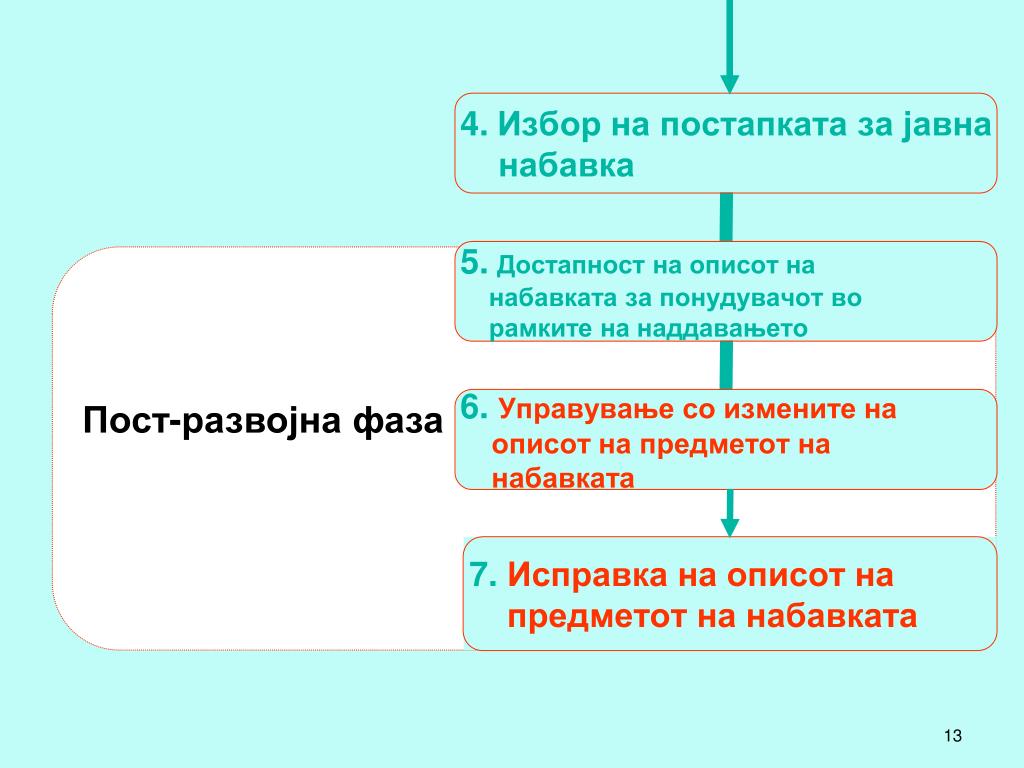 4. Избор на постапката за јавна набавка

5. Достапност на описот на набавката за понудувачот во рамките на наддавањето

Пост-развојна фаза

6. Управување со измените на описот на предметот на набавката

7. Исправка на описот на предметот на набавката

13